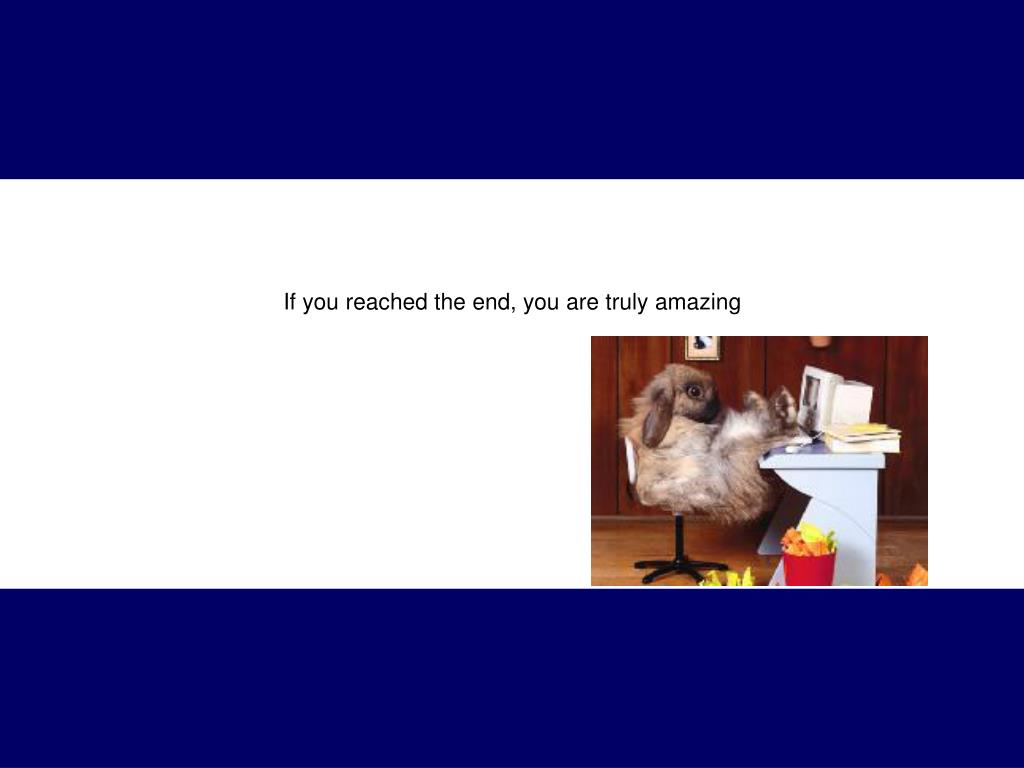 If you reached the end, you are truly amazing